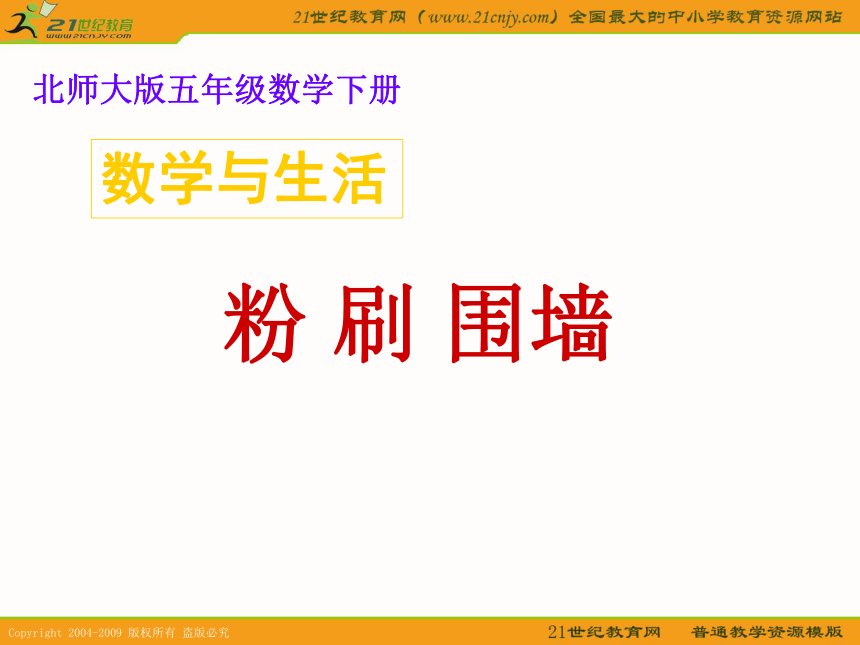 21世纪教育
www.21cnjy.com

21世纪教育网（www.21cnjy.com）全国最大的中小学教育资源网站

北师大版五年级数学下册

数学与生活

粉 刷 围墙

Copyright 2004-2009 版权所有 盗版必究

21世纪教育网　普通教学资源模版